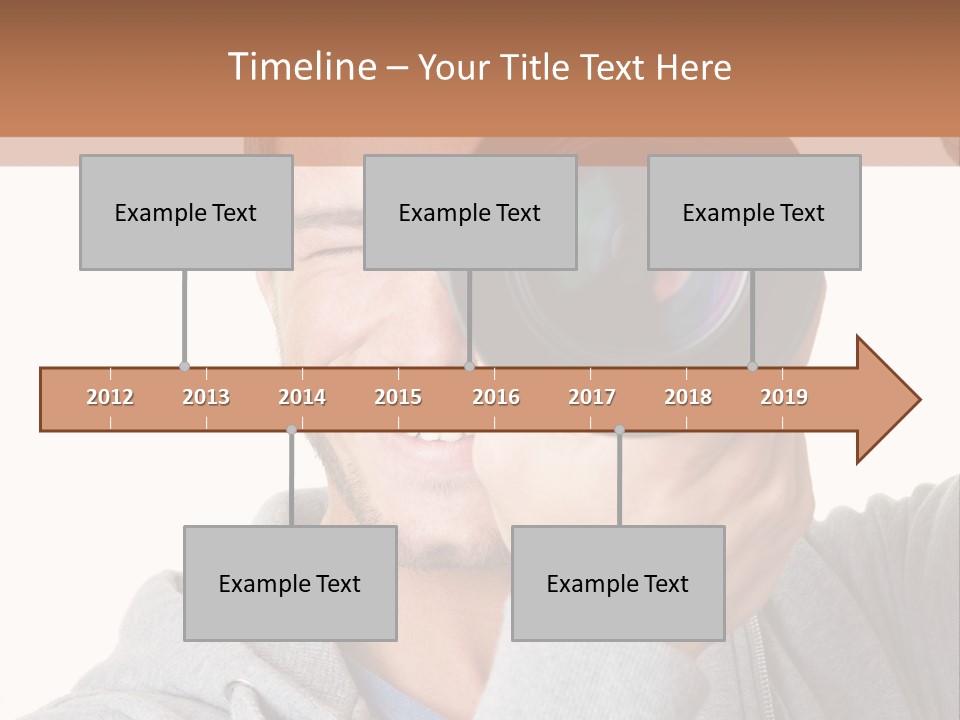 Timeline – Your Title Text Here

Example Text

Example Text

Example Text

2012 2013 2014 2015 2016 2017 2018 2019

Example Text

Example Text